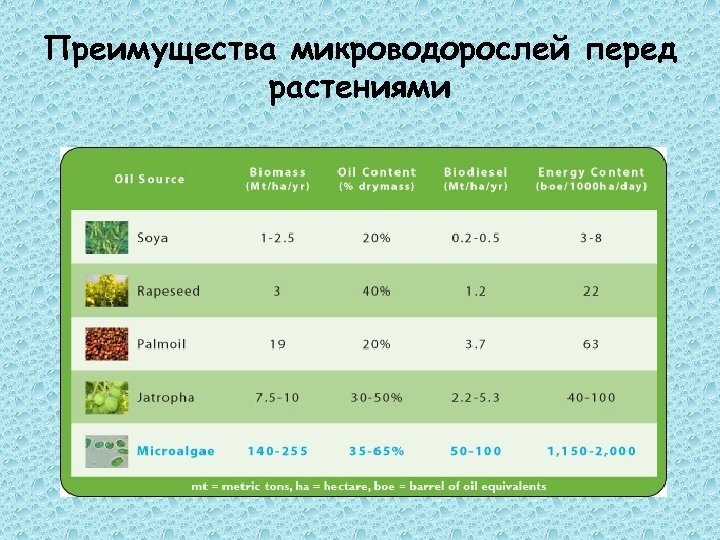 Преимущества микроводорослей перед растениями

| Oil Source | Biomass (Mt/ha/yr) | Oil Content (% drymass) | Biodiesel (Mt/ha/yr) | Energy Content (boe/1000ha/day) |
|---|---|---|---|---|
| Soya | 1-2.5 | 20% | 0.2-0.5 | 3-8 |
| Rapeseed | 3 | 40% | 1.2 | 22 |
| Palmoil | 19 | 20% | 3.7 | 63 |
| Jatropha | 7.5-10 | 30-50% | 2.2-5.3 | 40-100 |
| Microalgae | 140-255 | 35-65% | 50-100 | 1,150-2,000 |

mt = metric tons, ha = hectare, boe = barrel of oil equivalents